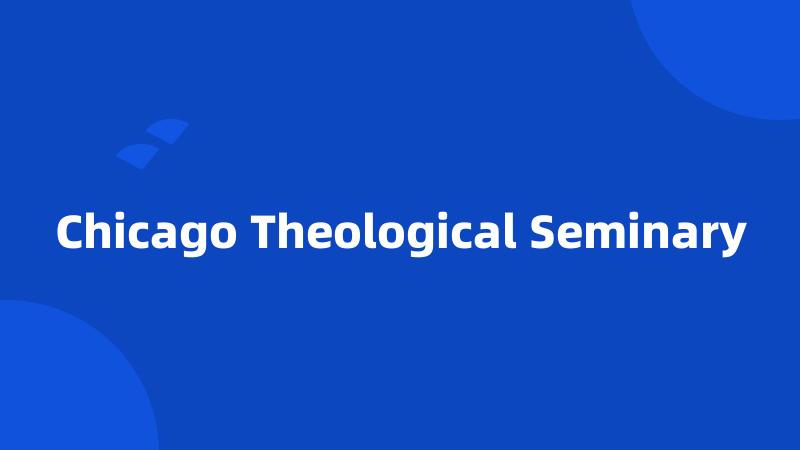 Chicago Theological Seminary